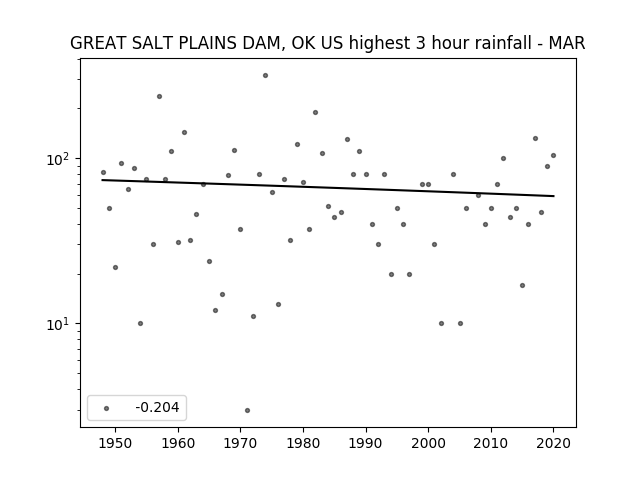 GREAT SALT PLAINS DAM, OK US highest 3 hour rainfall - MAR

$10^2$

$10^1$

-0.204

1950 1960 1970 1980 1990 2000 2010 2020